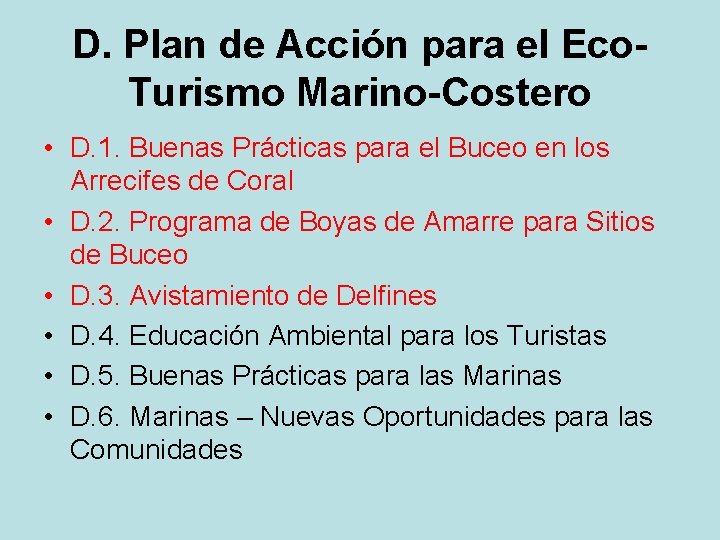 D. Plan de Acción para el Eco-Turismo Marino-Costero

• D.1. Buenas Prácticas para el Buceo en los Arrecifes de Coral
• D.2. Programa de Boyas de Amarre para Sitios de Buceo
• D.3. Avistamiento de Delfines
• D.4. Educación Ambiental para los Turistas
• D.5. Buenas Prácticas para las Marinas
• D.6. Marinas – Nuevas Oportunidades para las Comunidades